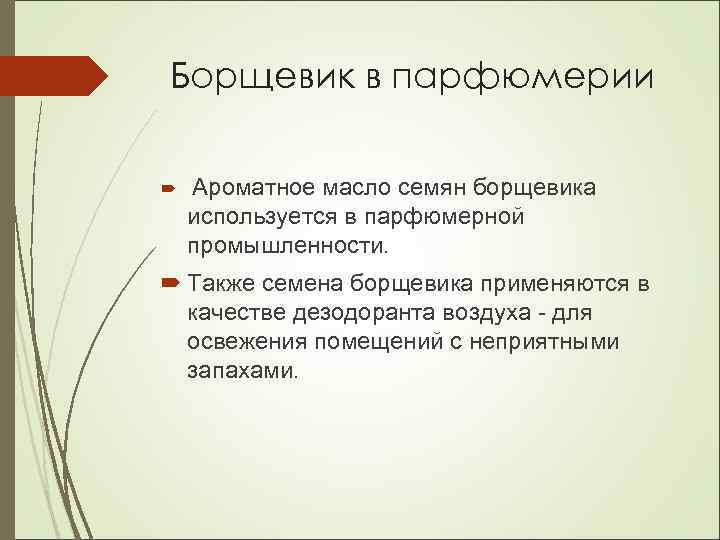 Борщевик в парфюмерии

Ароматное масло семян борщевика используется в парфюмерной промышленности.

Также семена борщевика применяются в качестве дезодоранта воздуха - для освежения помещений с неприятными запахами.